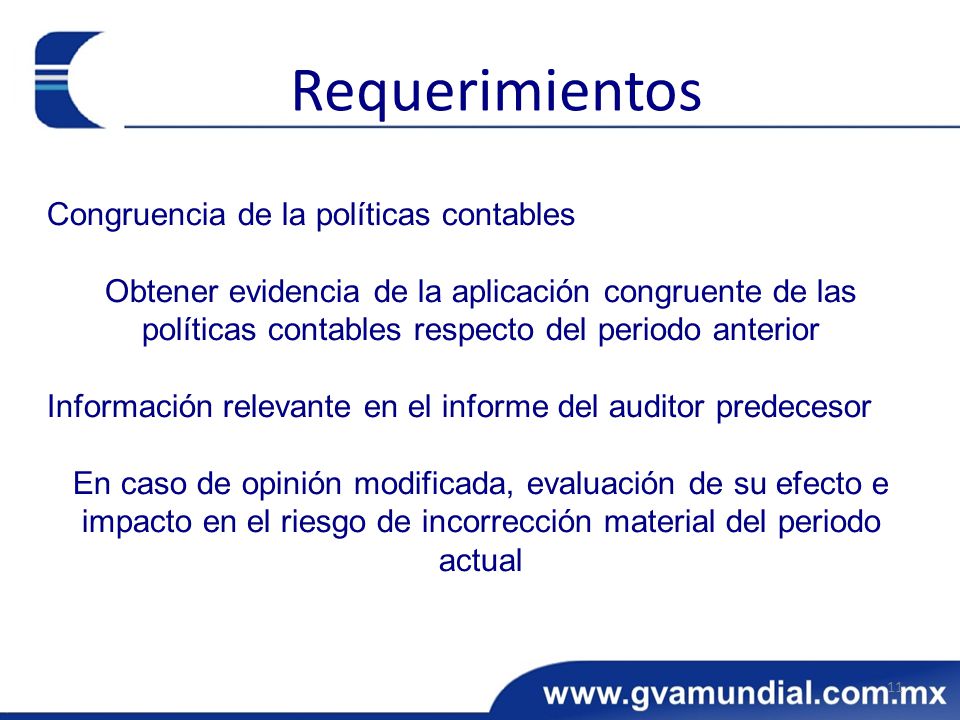 Requerimientos

Congruencia de la políticas contables

Obtener evidencia de la aplicación congruente de las políticas contables respecto del periodo anterior

Información relevante en el informe del auditor predecesor

En caso de opinión modificada, evaluación de su efecto e impacto en el riesgo de incorrección material del periodo actual

www.gvamundial.com.mx

11